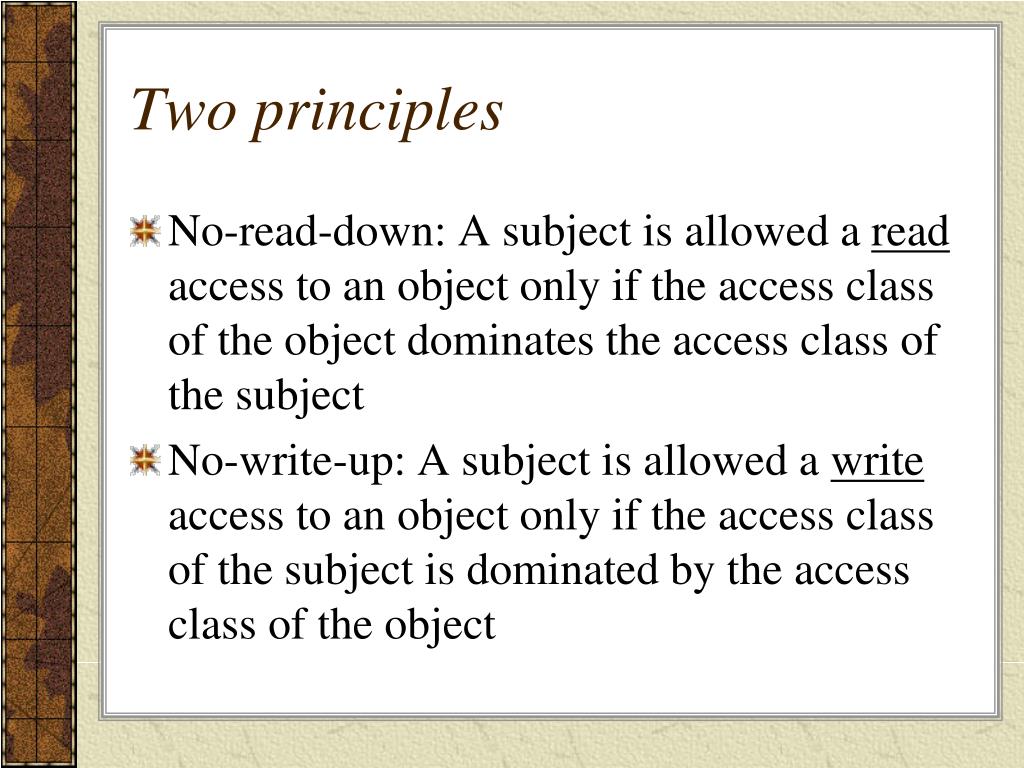 Two principles

No-read-down: A subject is allowed a read access to an object only if the access class of the object dominates the access class of the subject

No-write-up: A subject is allowed a write access to an object only if the access class of the subject is dominated by the access class of the object